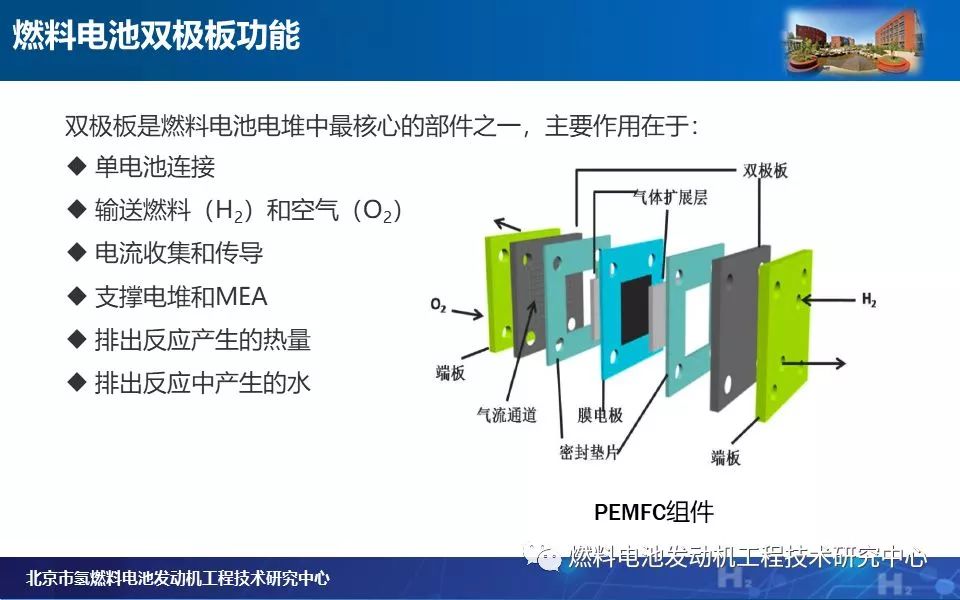 燃料电池双极板功能

双极板是燃料电池电堆中最核心的部件之一，主要作用在于：

◆ 单电池连接

◆ 输送燃料（$H_2$）和空气（$O_2$）

◆ 电流收集和传导

◆ 支撑电堆和MEA

◆ 排出反应产生的热量

◆ 排出反应中产生的水

双极板

气体扩展层

$O_2$

$H_2$

端板

气流通道

膜电极

密封垫片

端板

PEMFC组件

燃料电池发动机工程技术研究中心

北京市氢燃料电池发动机工程技术研究中心